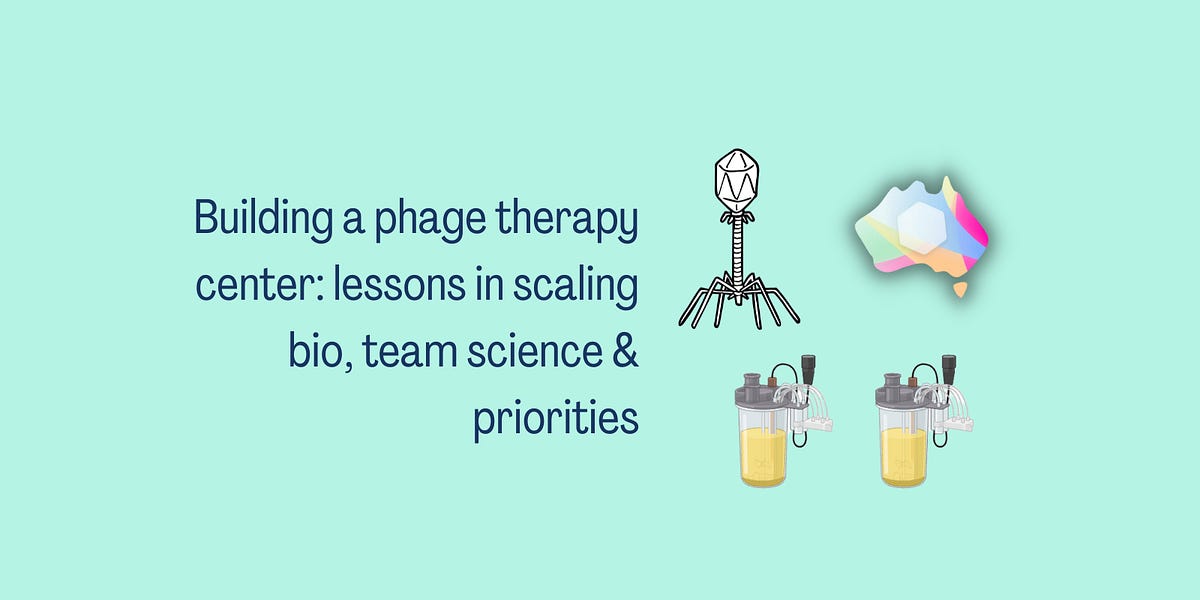 Building a phage therapy center: lessons in scaling bio, team science & priorities